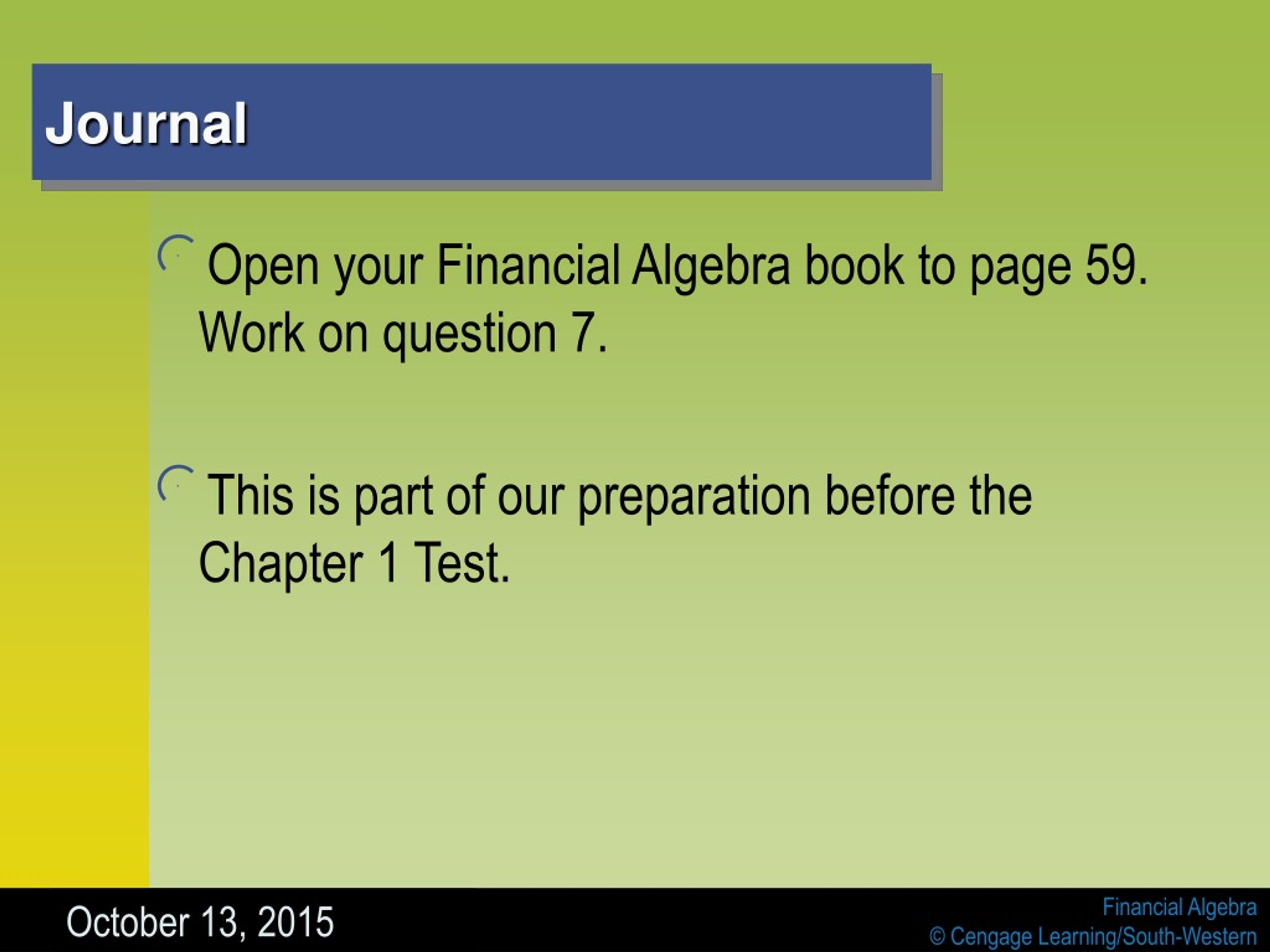 Journal

Open your Financial Algebra book to page 59. Work on question 7.

This is part of our preparation before the Chapter 1 Test.

October 13, 2015

Financial Algebra
© Cengage Learning/South-Western